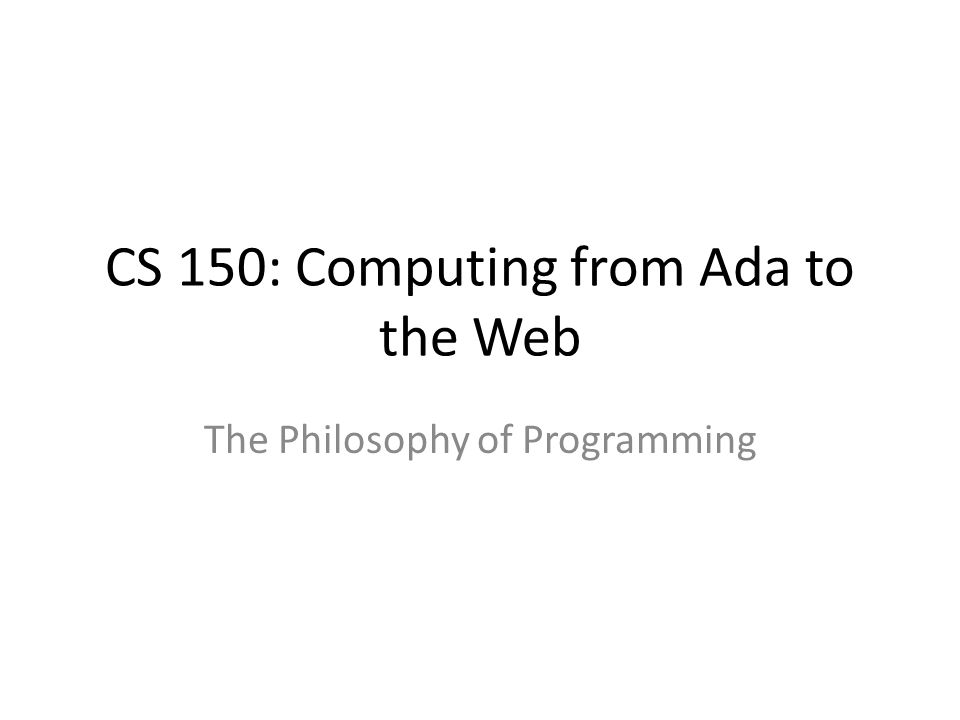 CS 150: Computing from Ada to the Web

The Philosophy of Programming